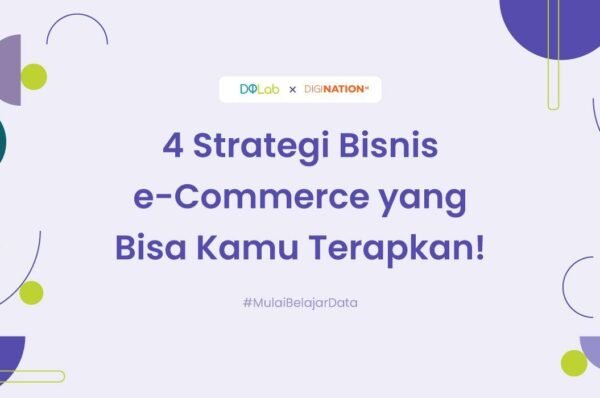 DQLab × DIGINATION

4 Strategi Bisnis e-Commerce yang Bisa Kamu Terapkan!

#MulaiBelajarData